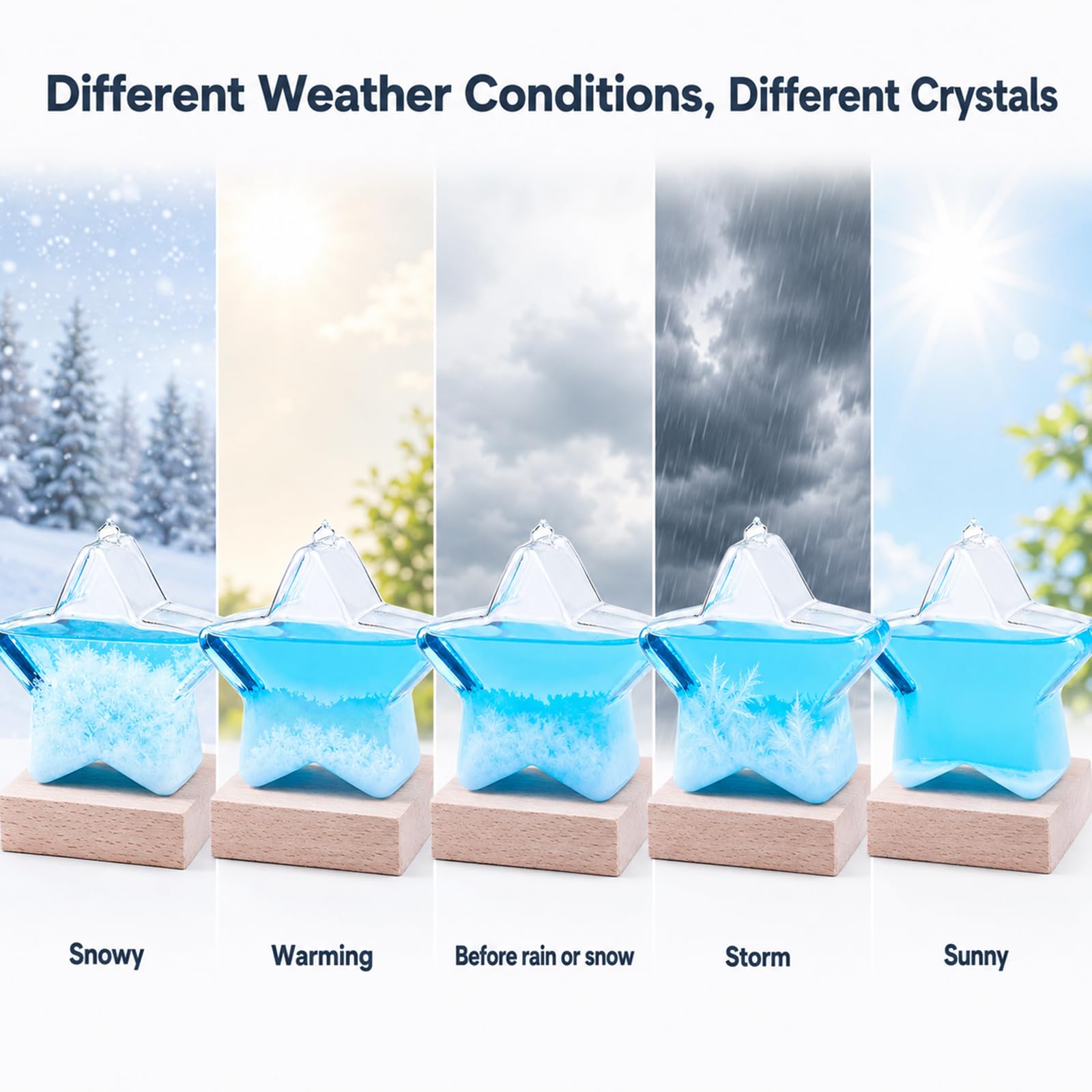 Different Weather Conditions, Different Crystals

Snowy

Warming

Before rain or snow

Storm

Sunny